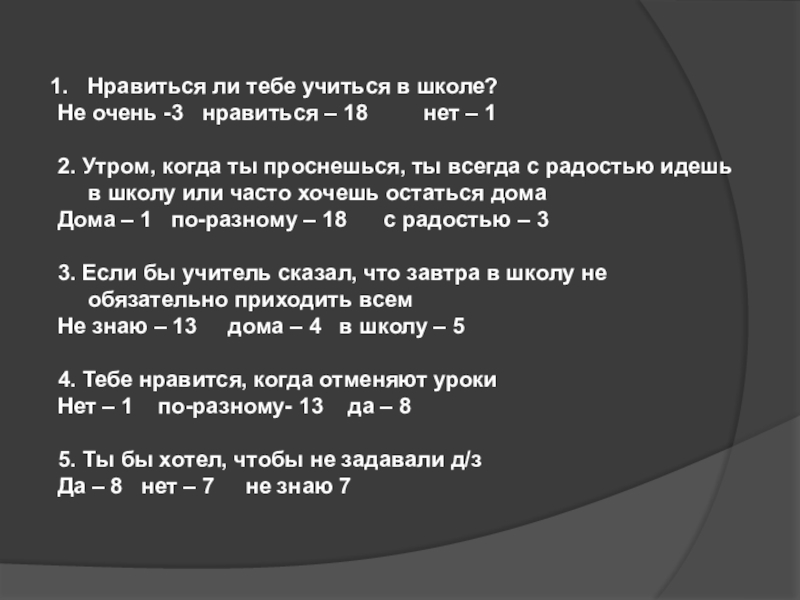 1. Нравиться ли тебе учиться в школе?
Не очень -3 нравиться – 18 нет – 1

2. Утром, когда ты проснешься, ты всегда с радостью идешь в школу или часто хочешь остаться дома
Дома – 1 по-разному – 18 с радостью – 3

3. Если бы учитель сказал, что завтра в школу не обязательно приходить всем
Не знаю – 13 дома – 4 в школу – 5

4. Тебе нравится, когда отменяют уроки
Нет – 1 по-разному- 13 да – 8

5. Ты бы хотел, чтобы не задавали д/з
Да – 8 нет – 7 не знаю 7